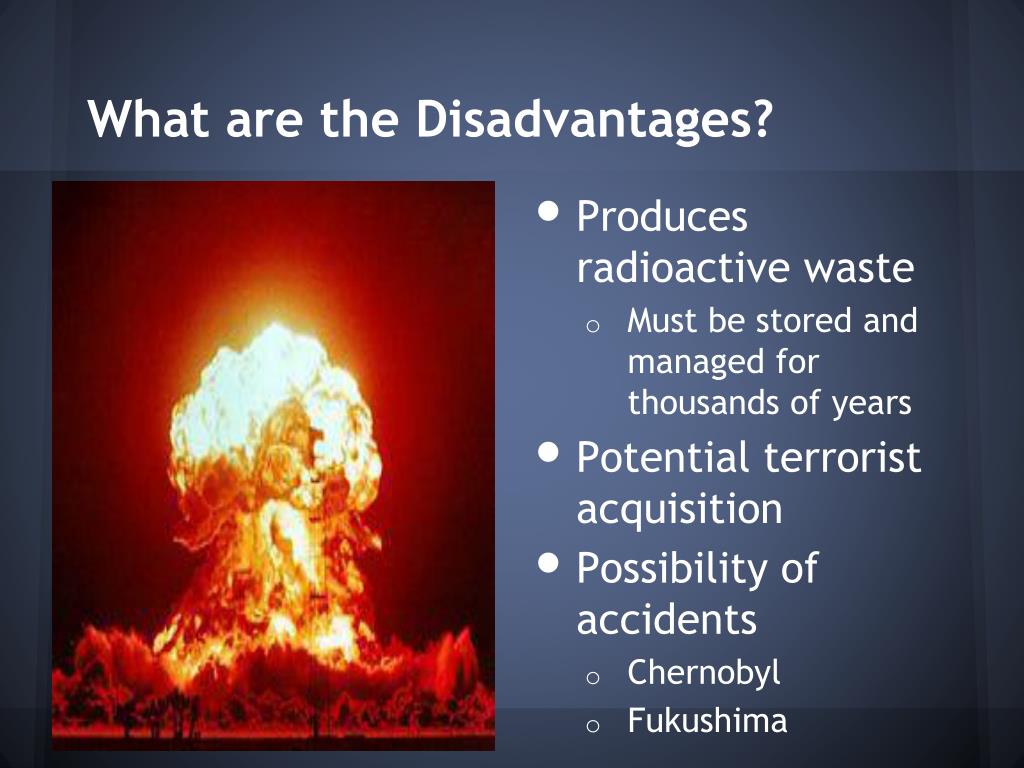 What are the Disadvantages?

• Produces radioactive waste
  o Must be stored and managed for thousands of years
• Potential terrorist acquisition
• Possibility of accidents
  o Chernobyl
  o Fukushima